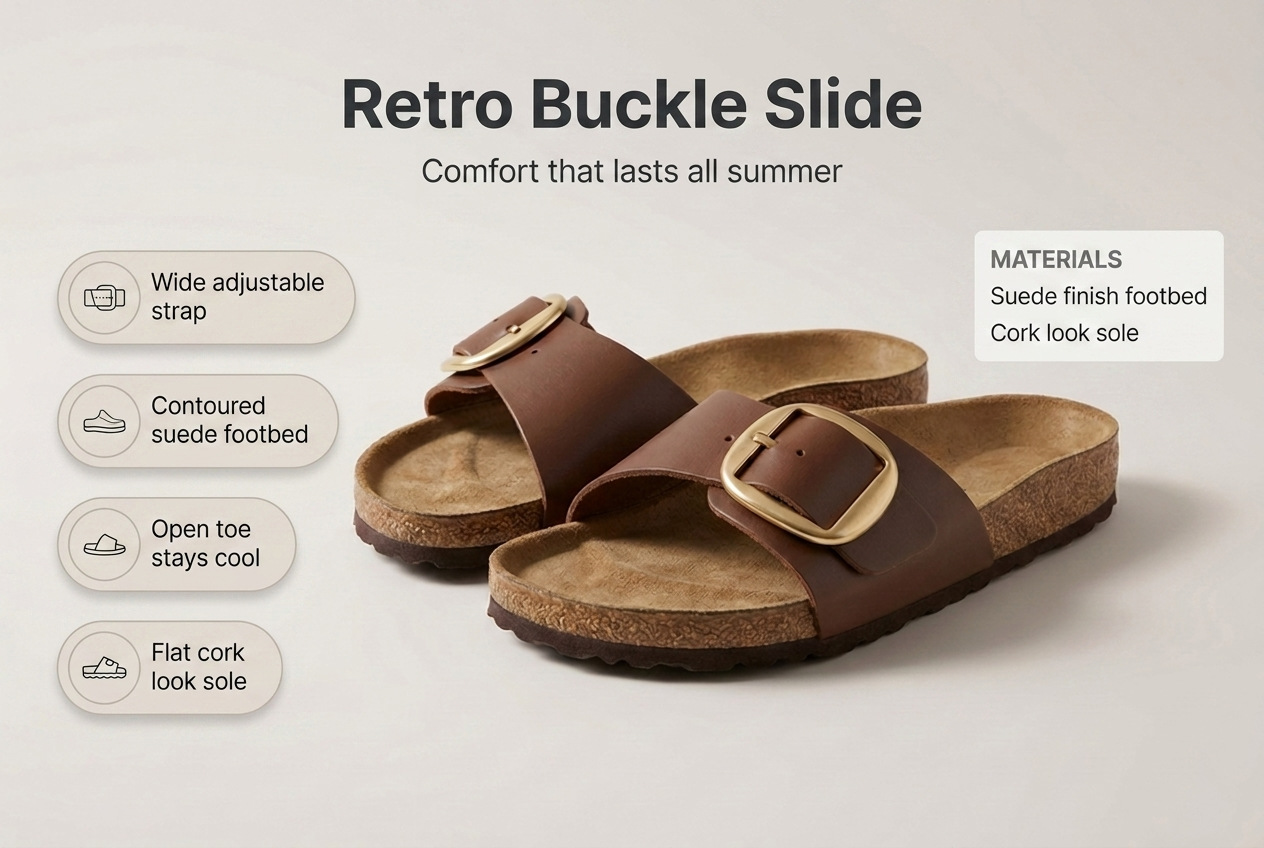 Retro Buckle Slide

Comfort that lasts all summer

Wide adjustable strap

Contoured suede footbed

Open toe stays cool

Flat cork look sole

MATERIALS
Suede finish footbed
Cork look sole